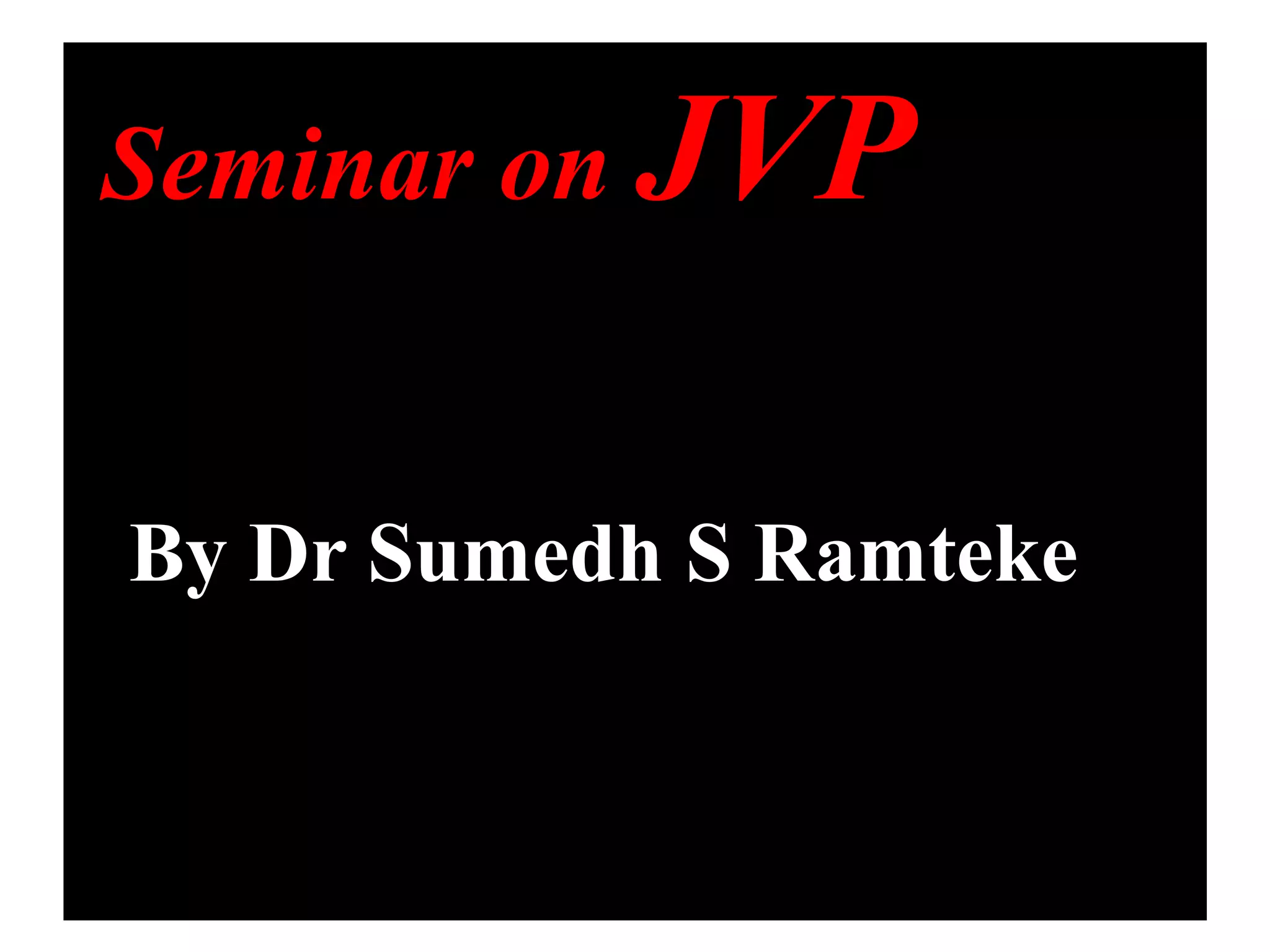 Seminar on JVP

By Dr Sumedh S Ramteke